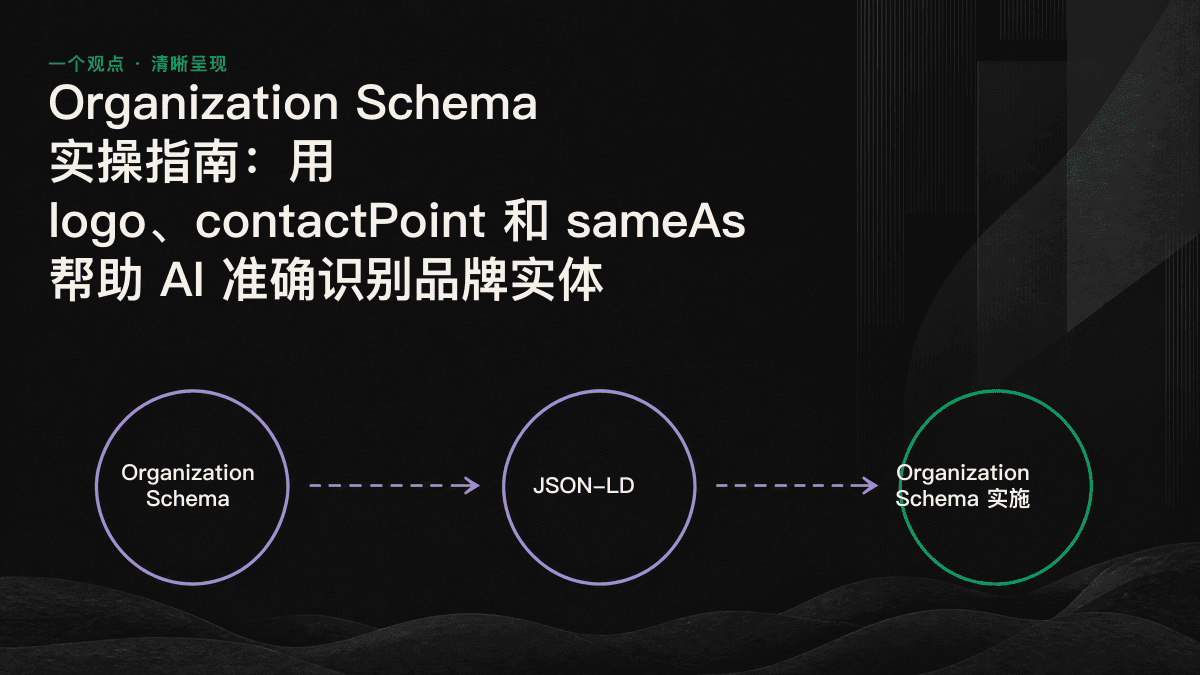 一个观点 · 清晰呈现

Organization Schema
实操指南：用
logo、contactPoint 和 sameAs
帮助 AI 准确识别品牌实体

Organization Schema

JSON-LD

Organization Schema 实施